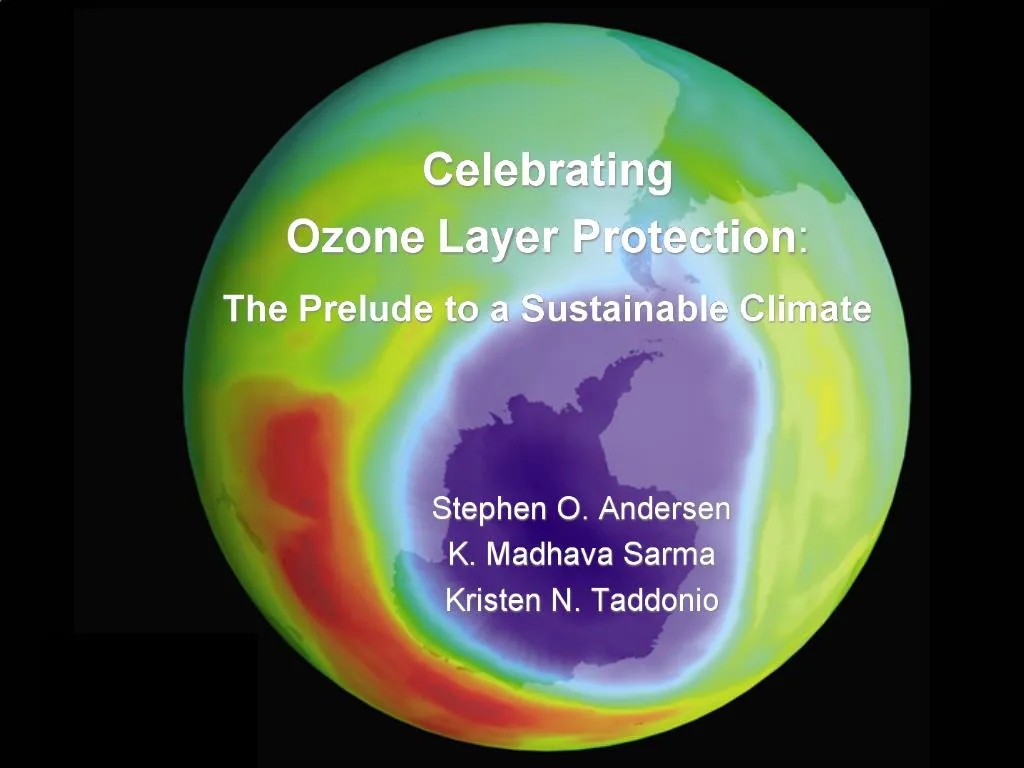 Celebrating
Ozone Layer Protection:
The Prelude to a Sustainable Climate

Stephen O. Andersen
K. Madhava Sarma
Kristen N. Taddonio